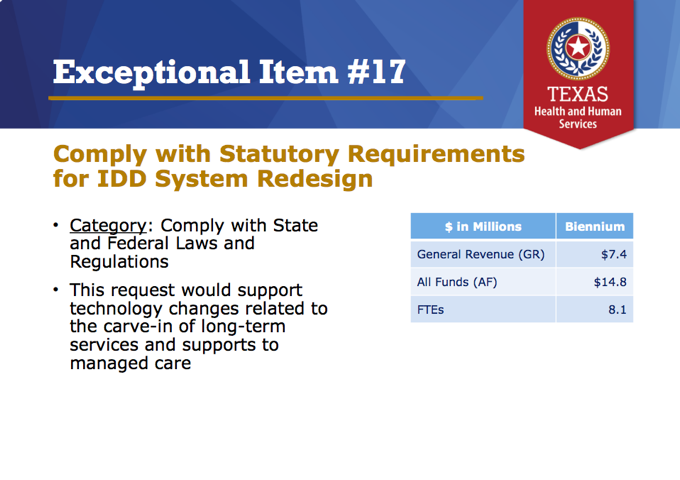 Exceptional Item #17

TEXAS
Health and Human Services

Comply with Statutory Requirements for IDD System Redesign

• Category: Comply with State and Federal Laws and Regulations

• This request would support technology changes related to the carve-in of long-term services and supports to managed care

| \$ in Millions | Biennium |
|---|---|
| General Revenue (GR) | \$7.4 |
| All Funds (AF) | \$14.8 |
| FTEs | 8.1 |